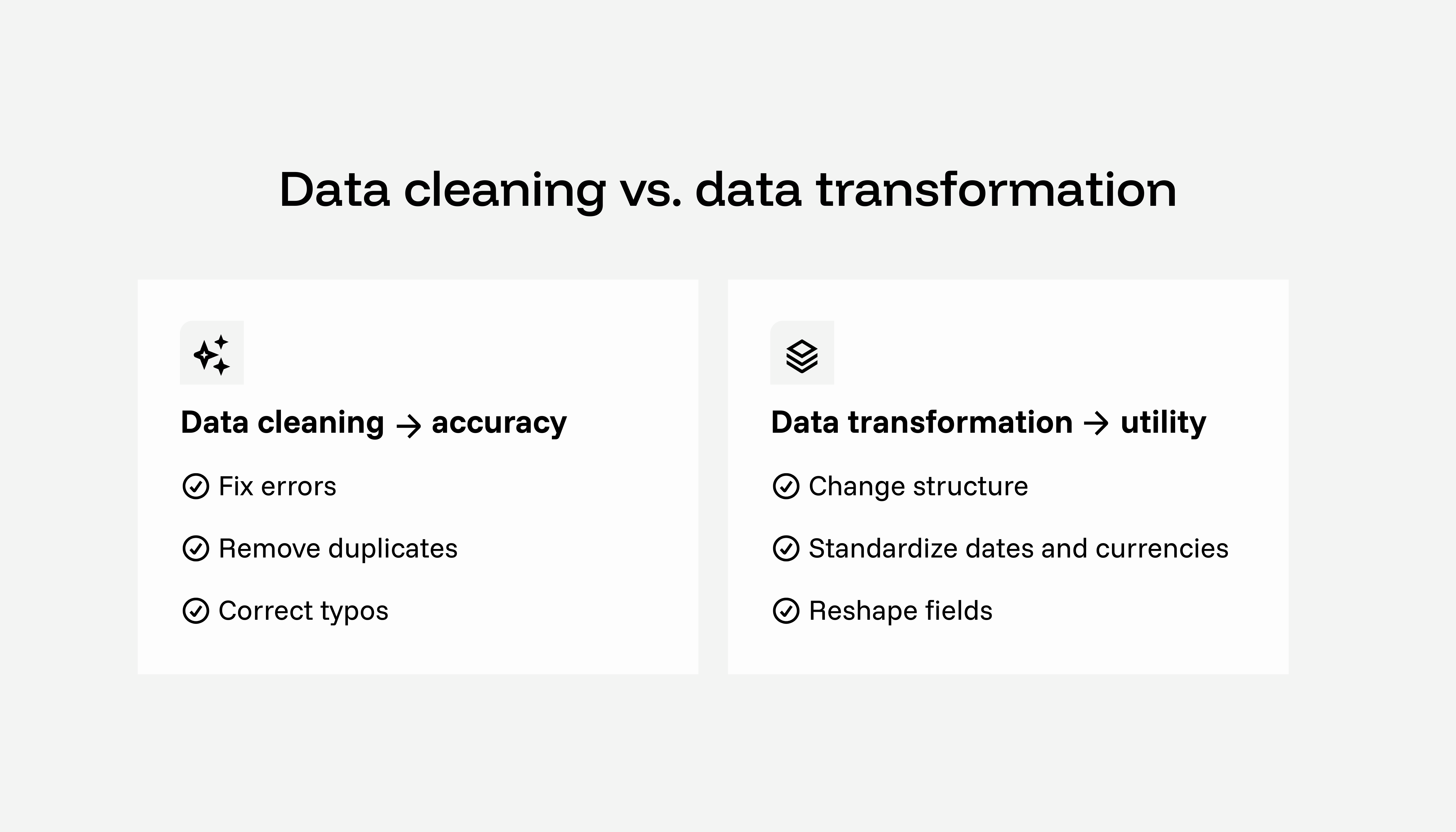 Data cleaning vs. data transformation

Data cleaning → accuracy

Fix errors

Remove duplicates

Correct typos

Data transformation → utility

Change structure

Standardize dates and currencies

Reshape fields